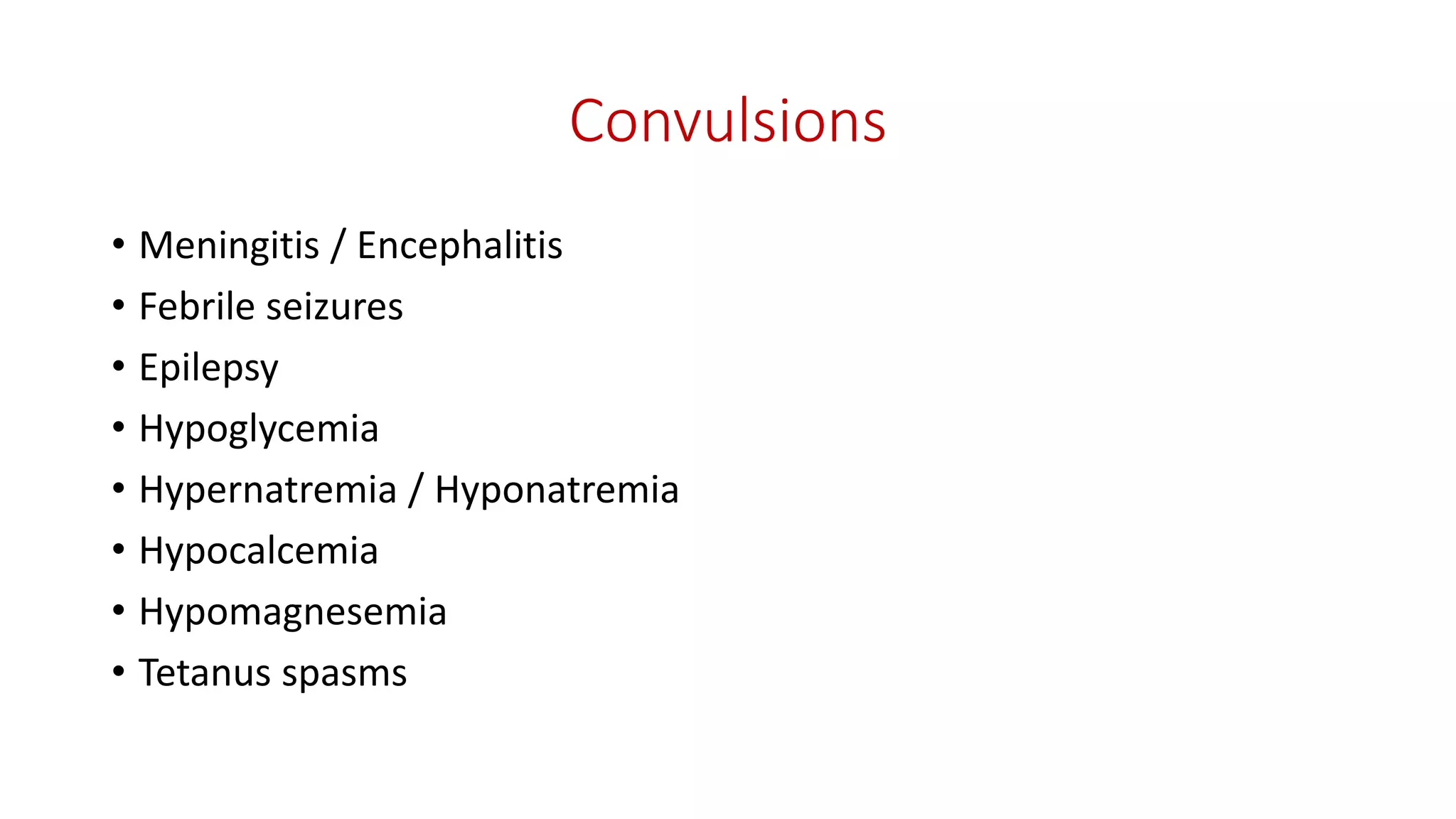 Convulsions

• Meningitis / Encephalitis
• Febrile seizures
• Epilepsy
• Hypoglycemia
• Hypernatremia / Hyponatremia
• Hypocalcemia
• Hypomagnesemia
• Tetanus spasms